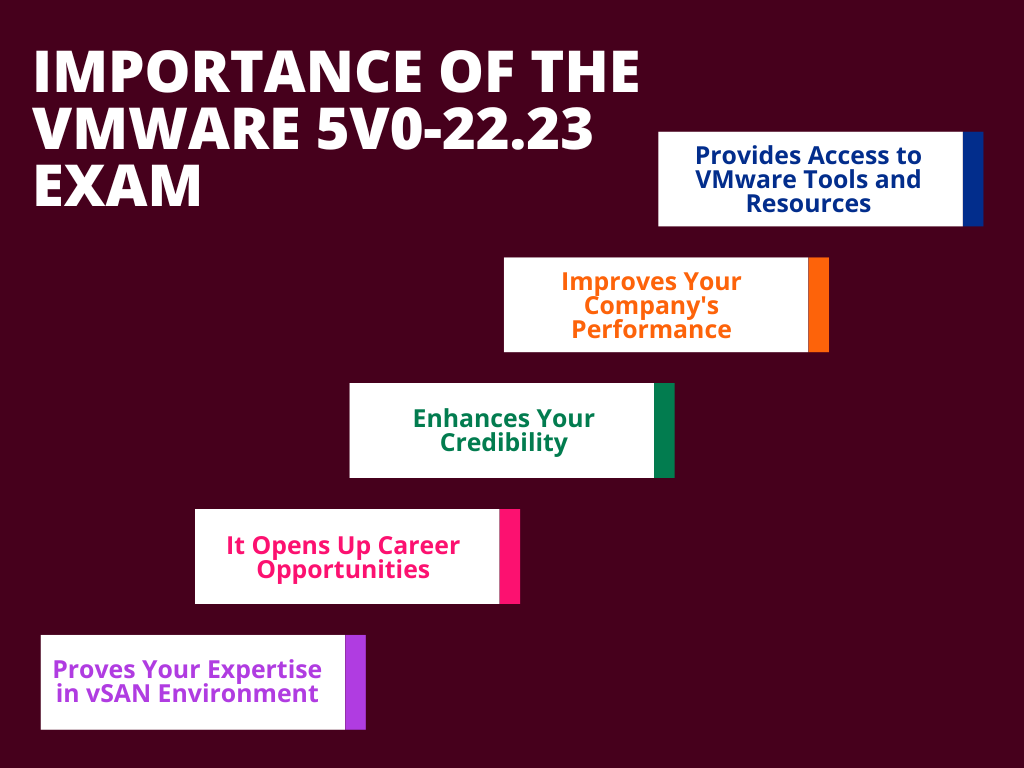 IMPORTANCE OF THE VMWARE 5V0-22.23 EXAM

Provides Access to VMware Tools and Resources

Improves Your Company's Performance

Enhances Your Credibility

It Opens Up Career Opportunities

Proves Your Expertise in vSAN Environment